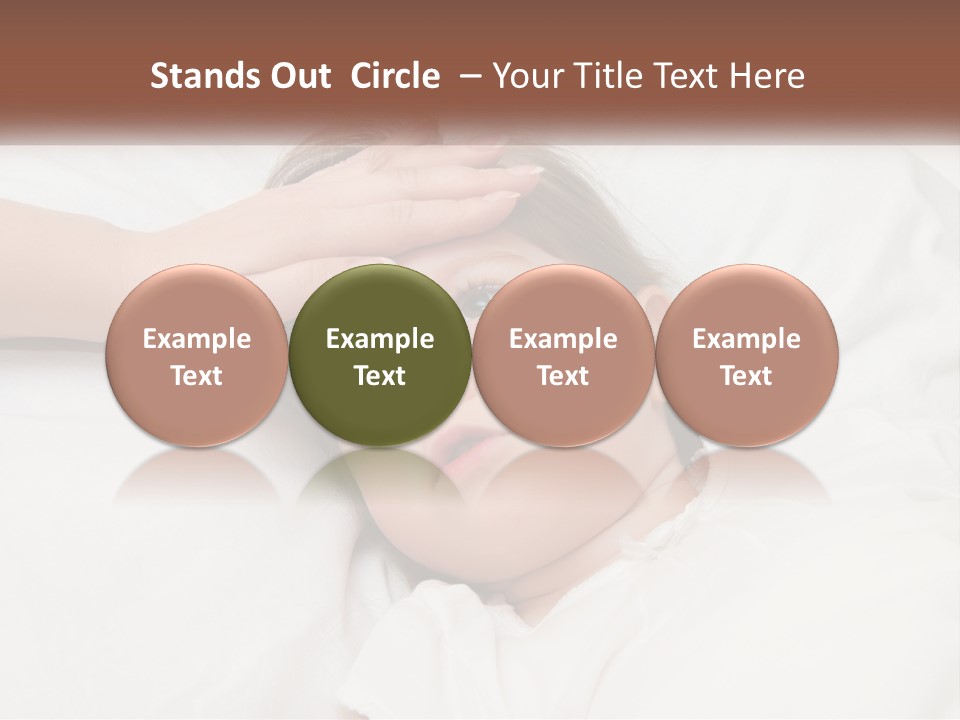 Stands Out Circle – Your Title Text Here

Example Text

Example Text

Example Text

Example Text